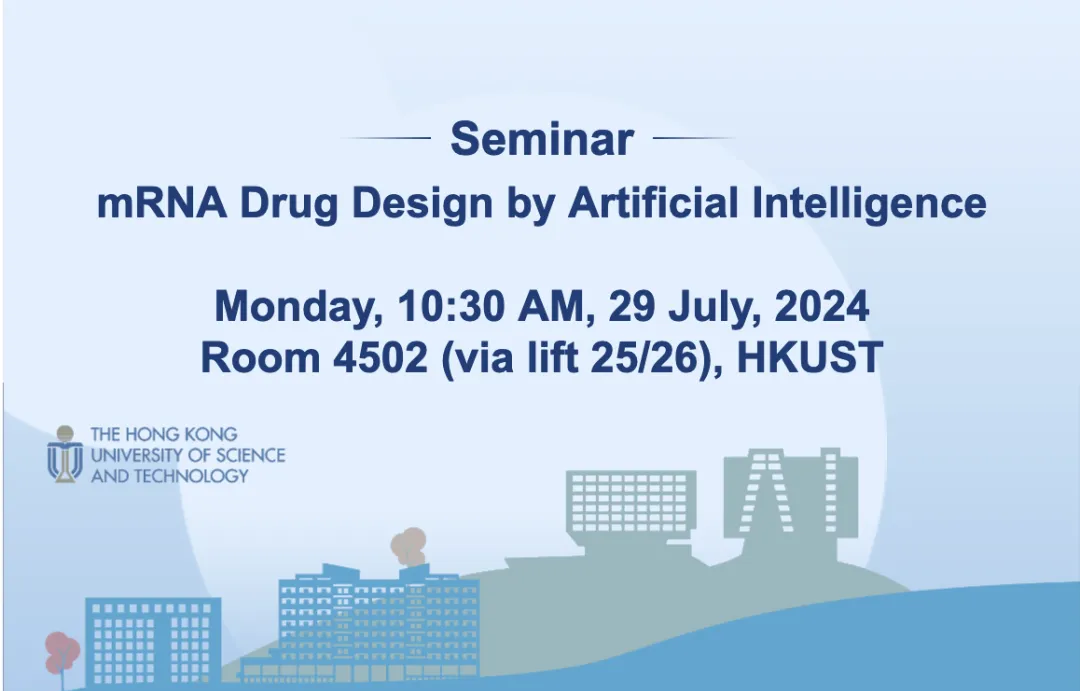 Seminar
mRNA Drug Design by Artificial Intelligence

Monday, 10:30 AM, 29 July, 2024
Room 4502 (via lift 25/26), HKUST

THE HONG KONG UNIVERSITY OF SCIENCE AND TECHNOLOGY